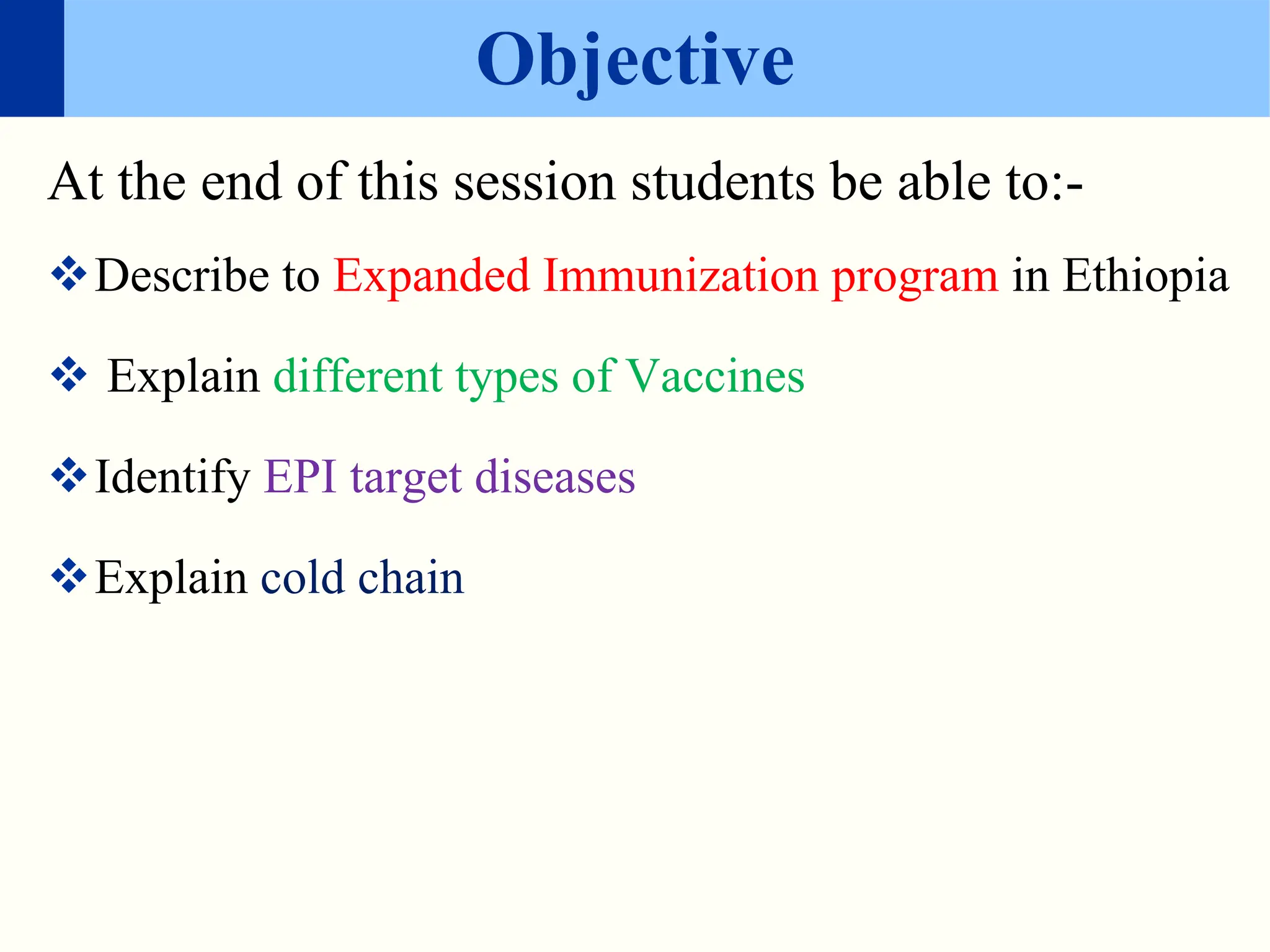 Objective

At the end of this session students be able to:-

❖ Describe to Expanded Immunization program in Ethiopia

❖ Explain different types of Vaccines

❖ Identify EPI target diseases

❖ Explain cold chain